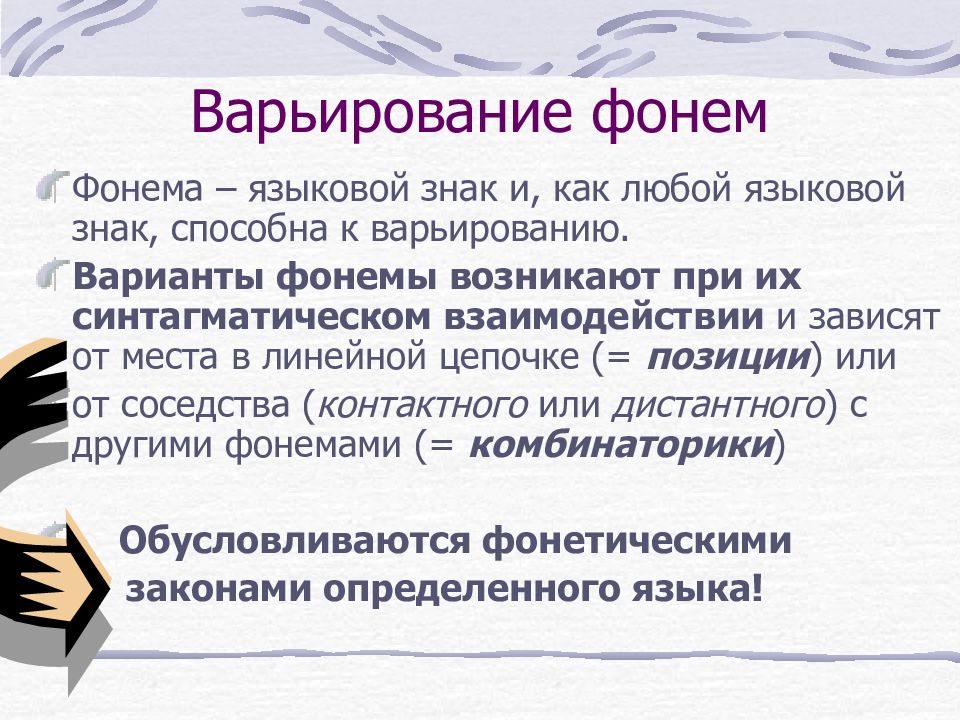 Варьирование фонем

Фонема – языковой знак и, как любой языковой знак, способна к варьированию.

Варианты фонемы возникают при их синтагматическом взаимодействии и зависят от места в линейной цепочке (= позиции) или от соседства (контактного или дистантного) с другими фонемами (= комбинаторики)

Обусловливаются фонетическими законами определенного языка!